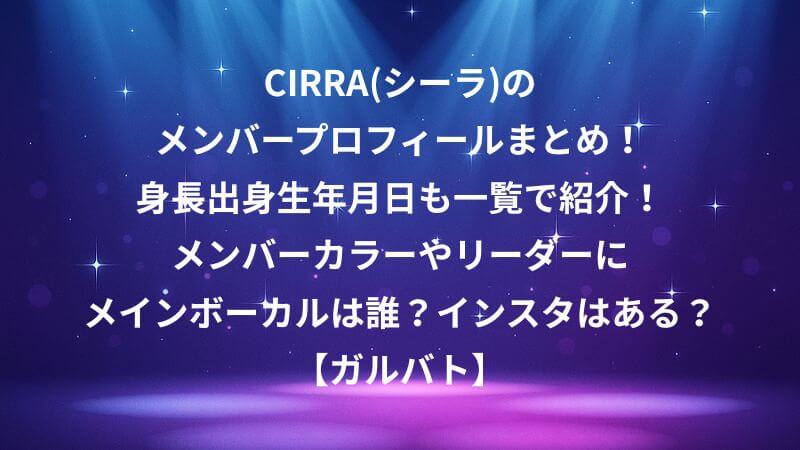 CIRRA(シーラ)の
メンバープロフィールまとめ！
身長出身生年月日も一覧で紹介！
メンバーカラーやリーダーに
メインボーカルは誰？インスタはある？
【ガルバト】